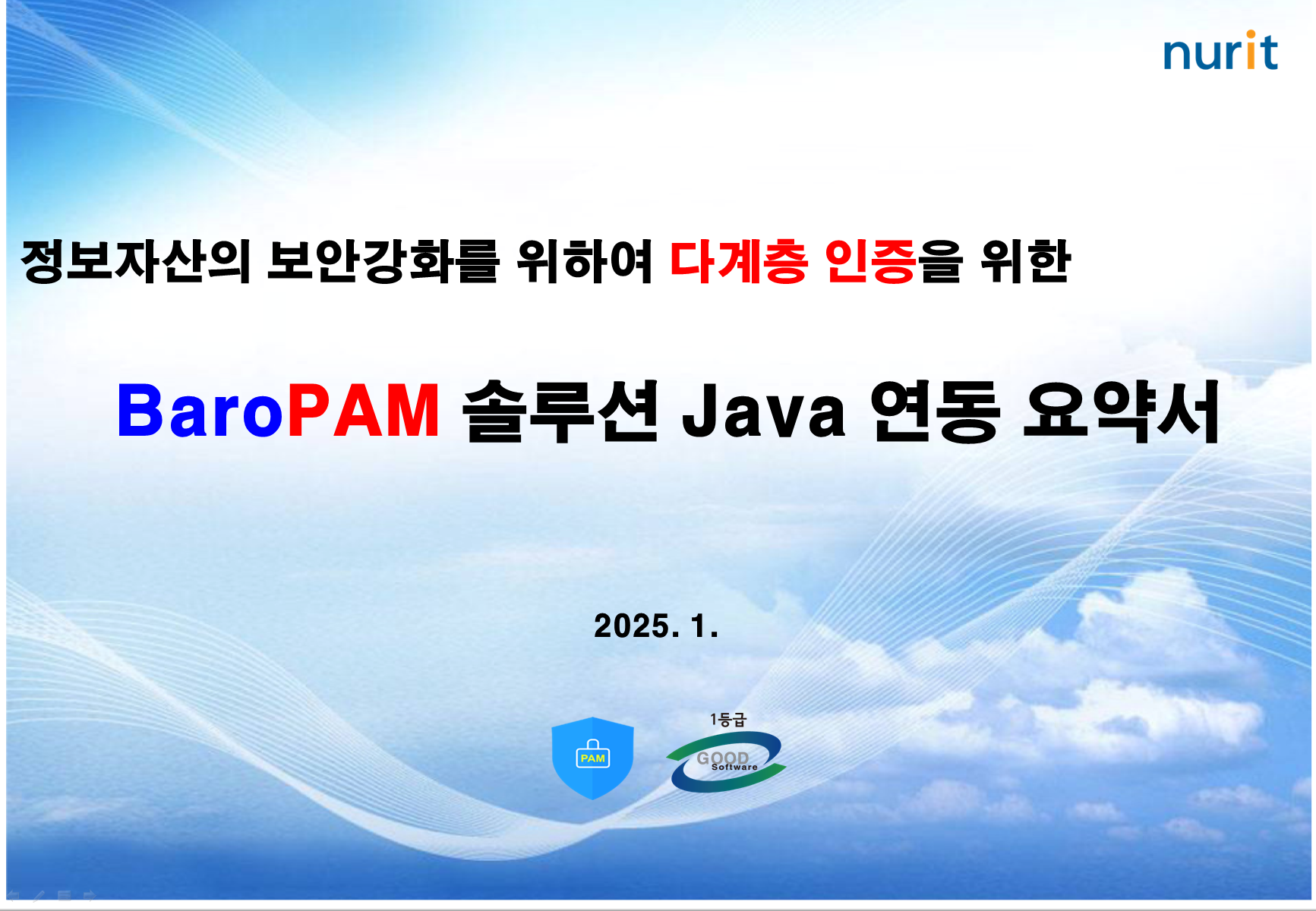 nurit

정보자산의 보안강화를 위하여 다계층 인증을 위한

BaroPAM 솔루션 Java 연동 요약서

2025. 1.

PAM

1등급
GOOD
Software